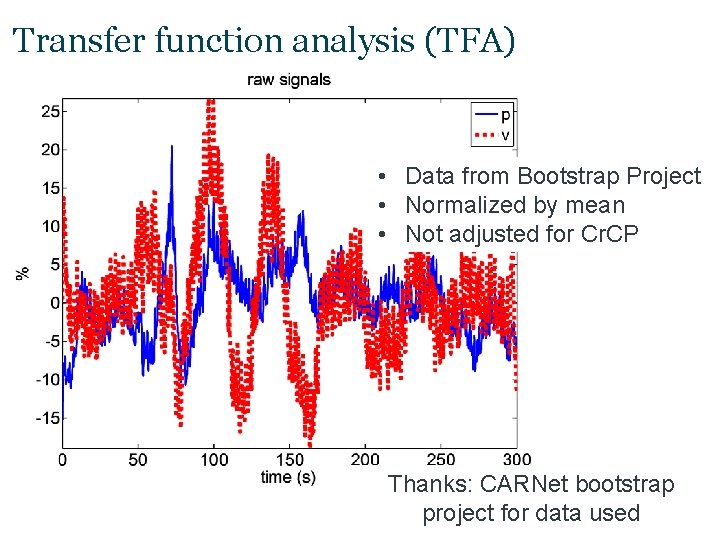 Transfer function analysis (TFA)

raw signals

p
v

25
20
15
10
5
0
-5
-10
-15

%

0 50 100 150 200 250 300
time (s)

• Data from Bootstrap Project
• Normalized by mean
• Not adjusted for CrCP

Thanks: CARNet bootstrap project for data used